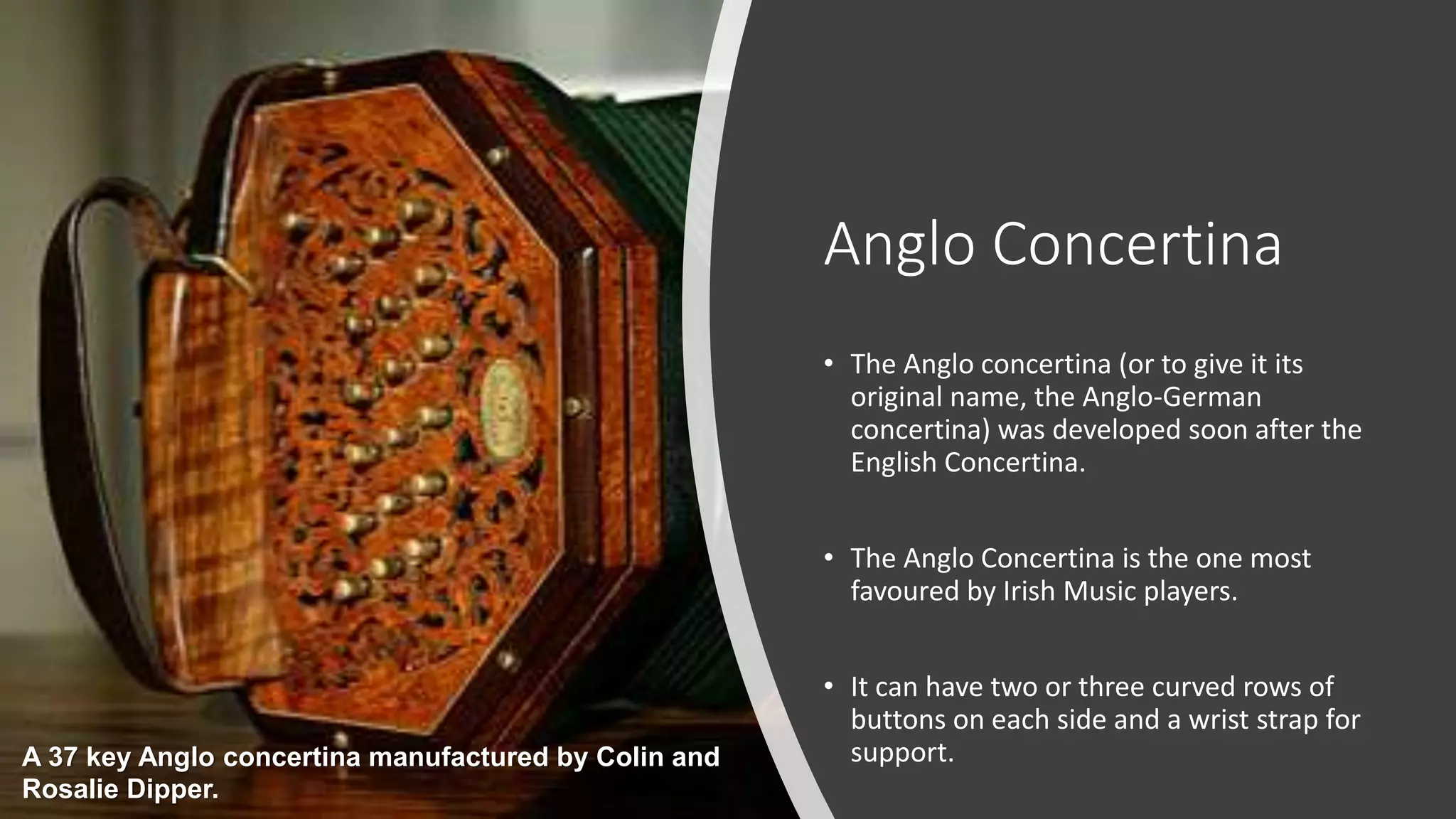 Anglo Concertina

• The Anglo concertina (or to give it its original name, the Anglo-German concertina) was developed soon after the English Concertina.

• The Anglo Concertina is the one most favoured by Irish Music players.

• It can have two or three curved rows of buttons on each side and a wrist strap for support.

A 37 key Anglo concertina manufactured by Colin and Rosalie Dipper.